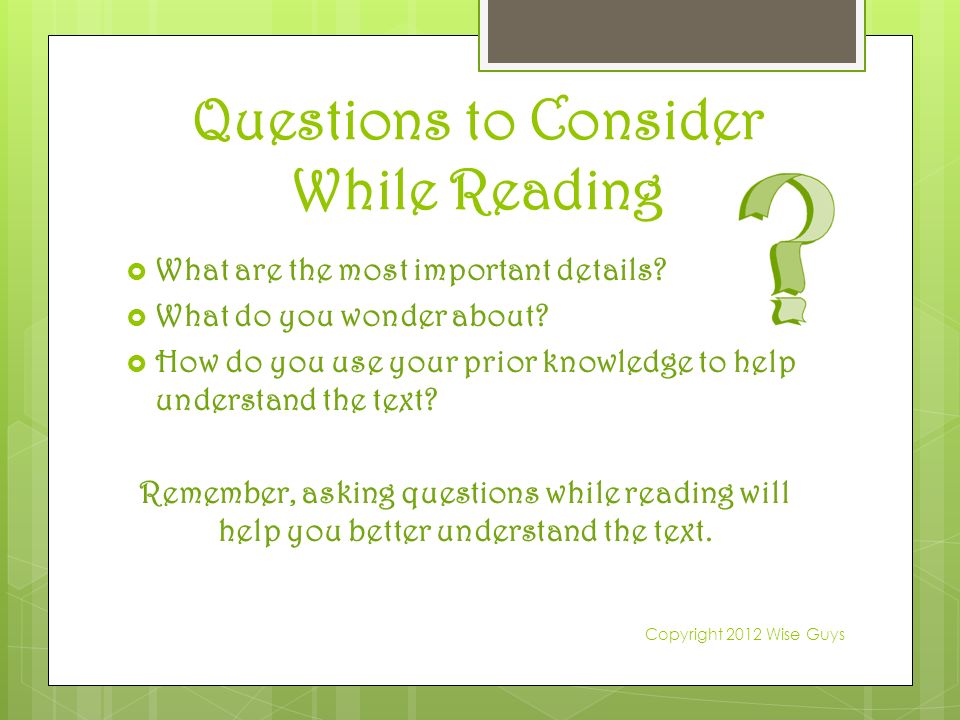 Questions to Consider While Reading

What are the most important details?

What do you wonder about?

How do you use your prior knowledge to help understand the text?

Remember, asking questions while reading will help you better understand the text.

Copyright 2012 Wise Guys